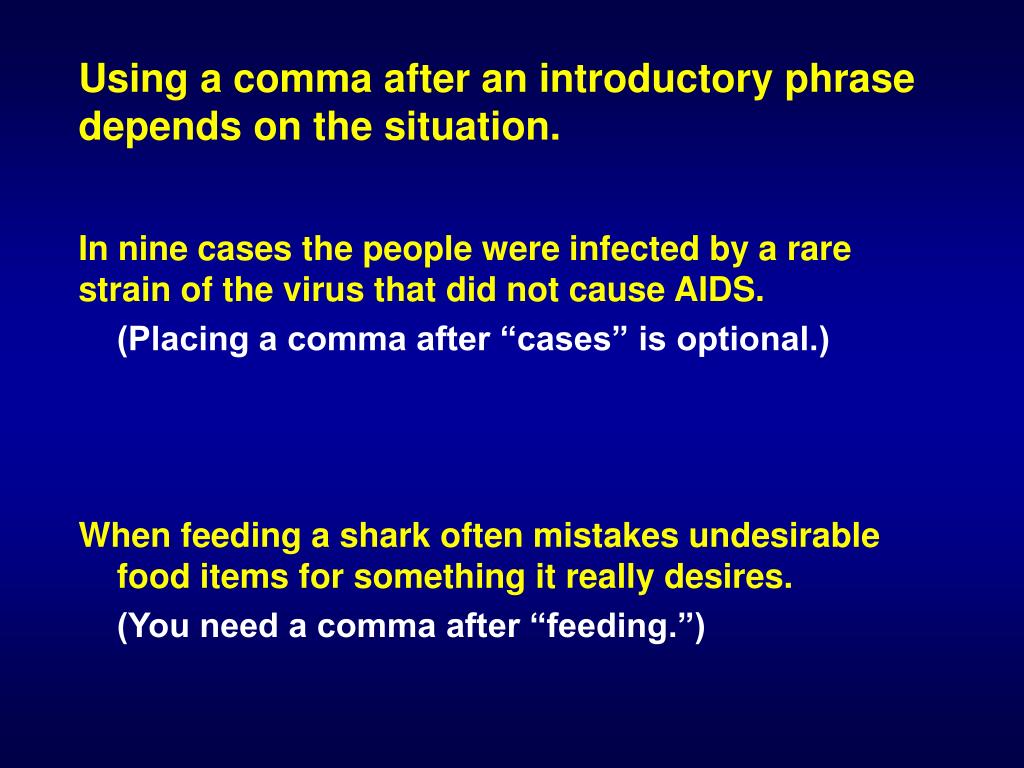 Using a comma after an introductory phrase depends on the situation.

In nine cases the people were infected by a rare strain of the virus that did not cause AIDS.

(Placing a comma after “cases” is optional.)

When feeding a shark often mistakes undesirable food items for something it really desires.

(You need a comma after “feeding.”)